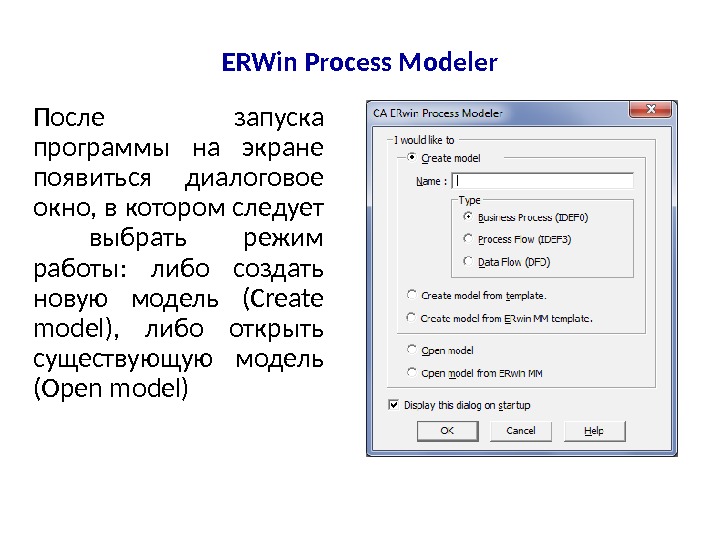 ERWin Process Modeler

После запуска программы на экране появиться диалоговое окно, в котором следует выбрать режим работы: либо создать новую модель (Create model), либо открыть существующую модель (Open model)

CA ERwin Process Modeler

I would like to

Create model

Name :

Type

Business Process (IDEF0)

Process Flow (IDEF3)

Data Flow (DFD)

Create model from template.

Create model from ERwin MM template.

Open model

Open model from ERwin MM

Display this dialog on startup

OK

Cancel

Help